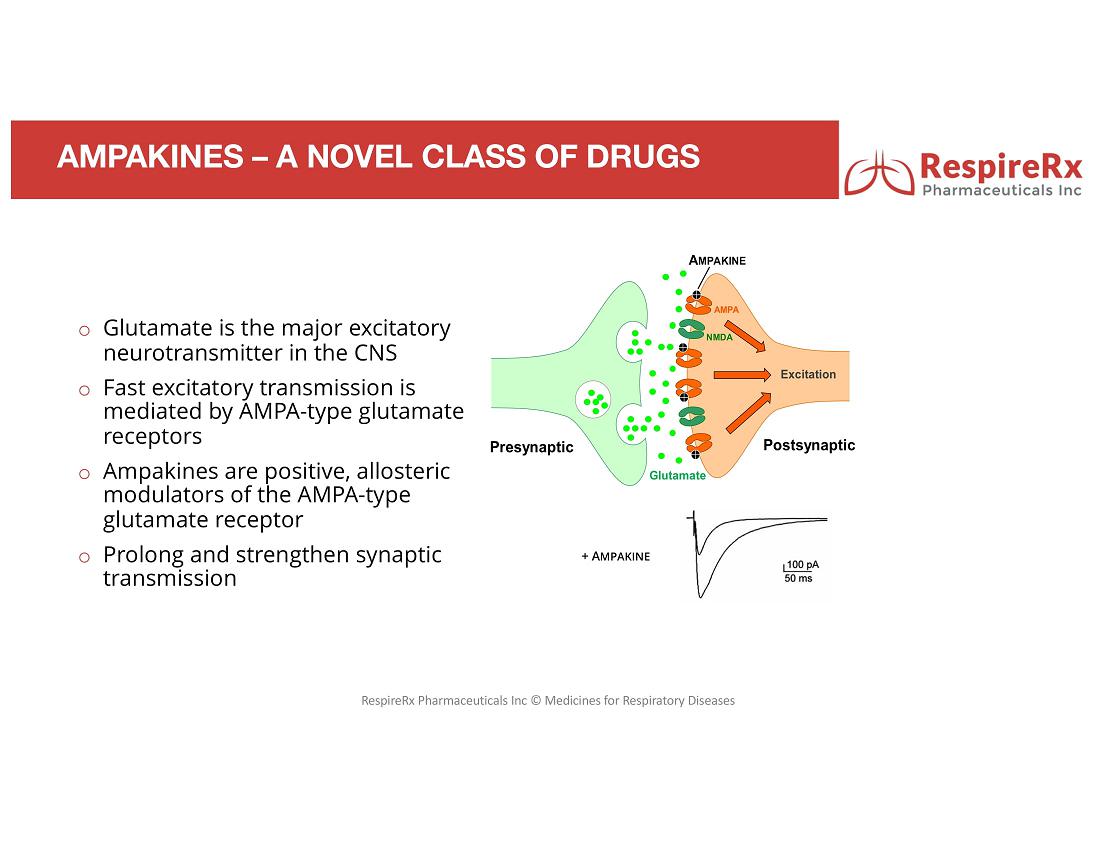 AMPAKINES – A NOVEL CLASS OF DRUGS

RespireRx
Pharmaceuticals Inc

o Glutamate is the major excitatory neurotransmitter in the CNS
o Fast excitatory transmission is mediated by AMPA-type glutamate receptors
o Ampakines are positive, allosteric modulators of the AMPA-type glutamate receptor
o Prolong and strengthen synaptic transmission

AMPAKINE
AMPA
NMDA
Excitation
Presynaptic
Postsynaptic
Glutamate

+ AMPAKINE
100 pA
50 ms

RespireRx Pharmaceuticals Inc © Medicines for Respiratory Diseases